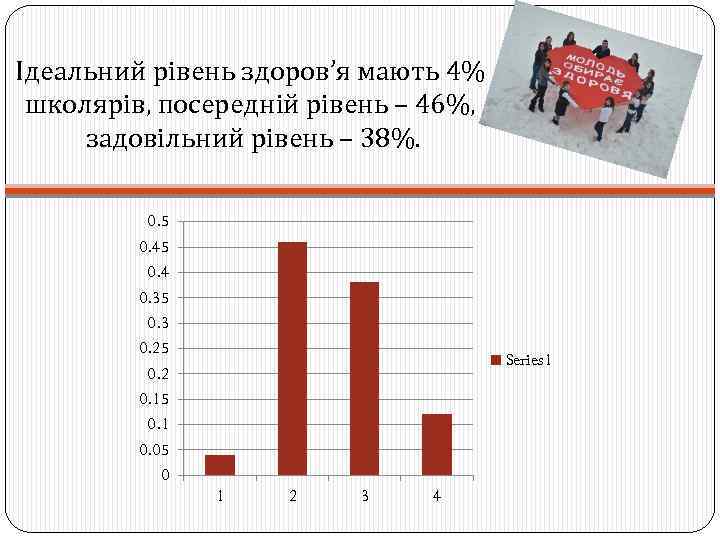 Ідеальний рівень здоров'я мають 4% школярів, посередній рівень – 46%, задовільний рівень – 38%.

МОЛОДЬ ОБИРАЄ ЗДОРОВ'Я

0.5
0.45
0.4
0.35
0.3
0.25
0.2
0.15
0.1
0.05
0

1 2 3 4

Series1